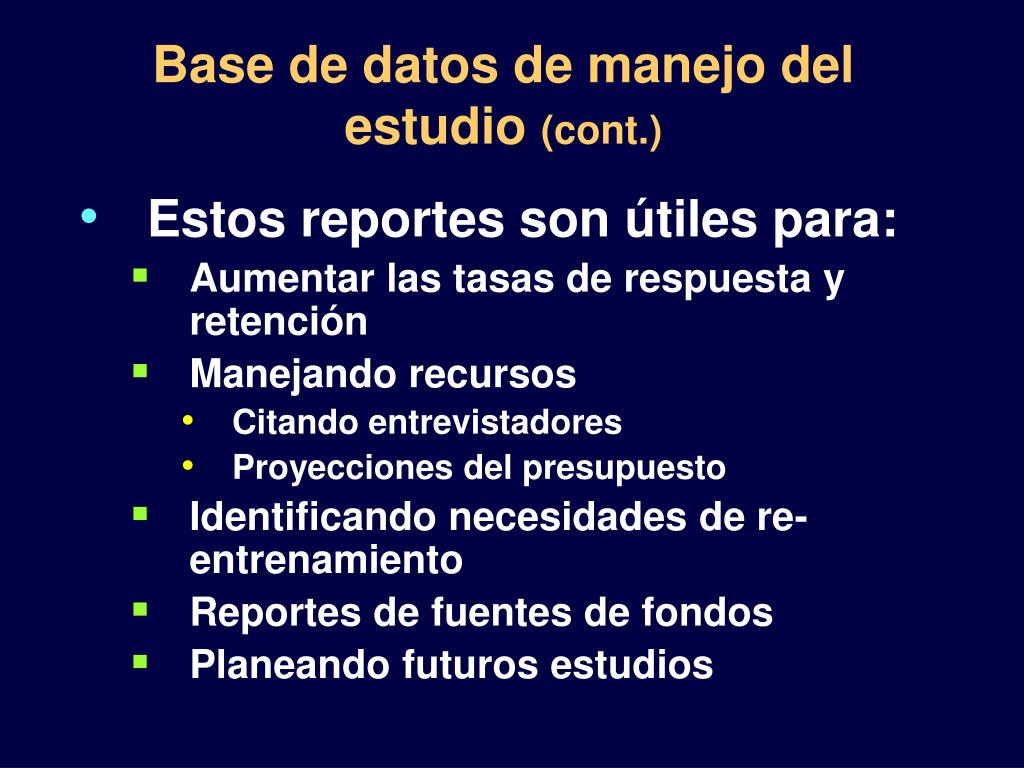 Base de datos de manejo del estudio (cont.)

• Estos reportes son útiles para:
▪ Aumentar las tasas de respuesta y retención
▪ Manejando recursos
• Citando entrevistadores
• Proyecciones del presupuesto
▪ Identificando necesidades de re-entrenamiento
▪ Reportes de fuentes de fondos
▪ Planeando futuros estudios